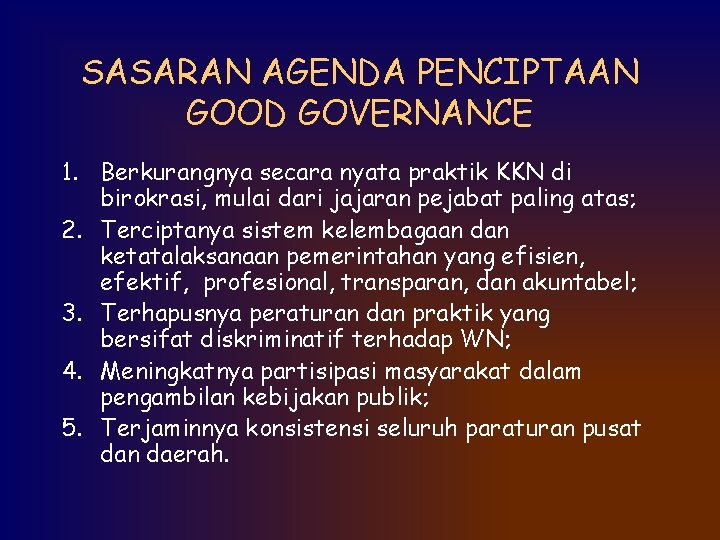 SASARAN AGENDA PENCIPTAAN GOOD GOVERNANCE

1. Berkurangnya secara nyata praktik KKN di birokrasi, mulai dari jajaran pejabat paling atas;
2. Terciptanya sistem kelembagaan dan ketatalaksanaan pemerintahan yang efisien, efektif, profesional, transparan, dan akuntabel;
3. Terhapusnya peraturan dan praktik yang bersifat diskriminatif terhadap WN;
4. Meningkatnya partisipasi masyarakat dalam pengambilan kebijakan publik;
5. Terjaminnya konsistensi seluruh paraturan pusat dan daerah.